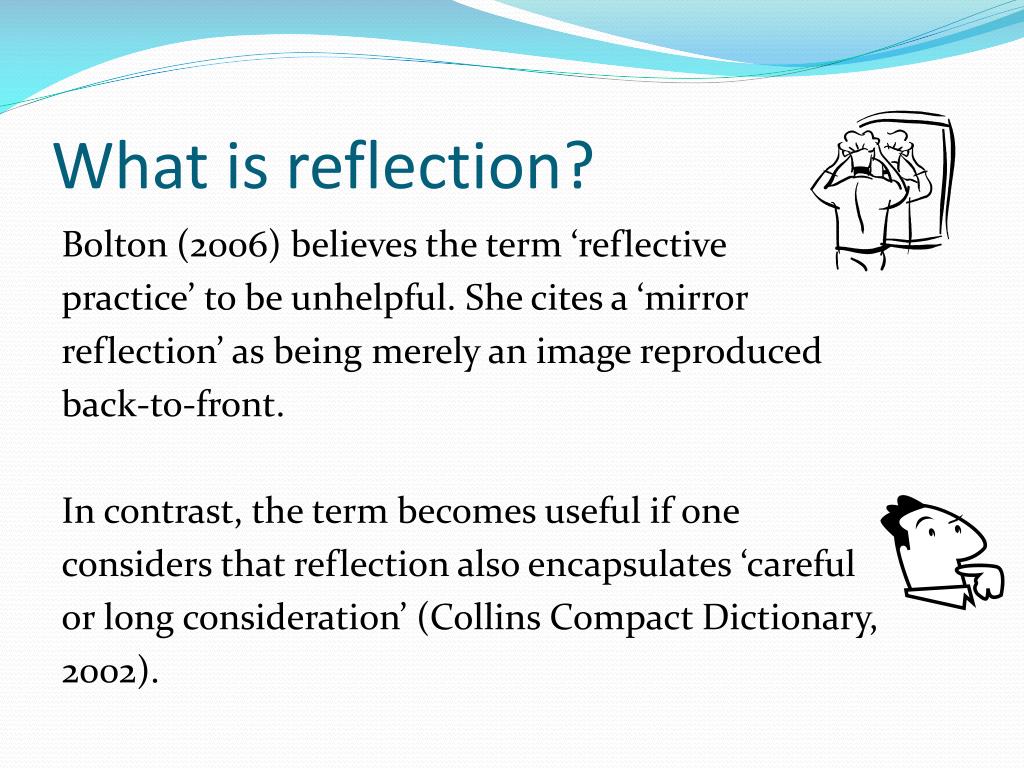 What is reflection?

Bolton (2006) believes the term ‘reflective practice’ to be unhelpful. She cites a ‘mirror reflection’ as being merely an image reproduced back-to-front.

In contrast, the term becomes useful if one considers that reflection also encapsulates ‘careful or long consideration’ (Collins Compact Dictionary, 2002).